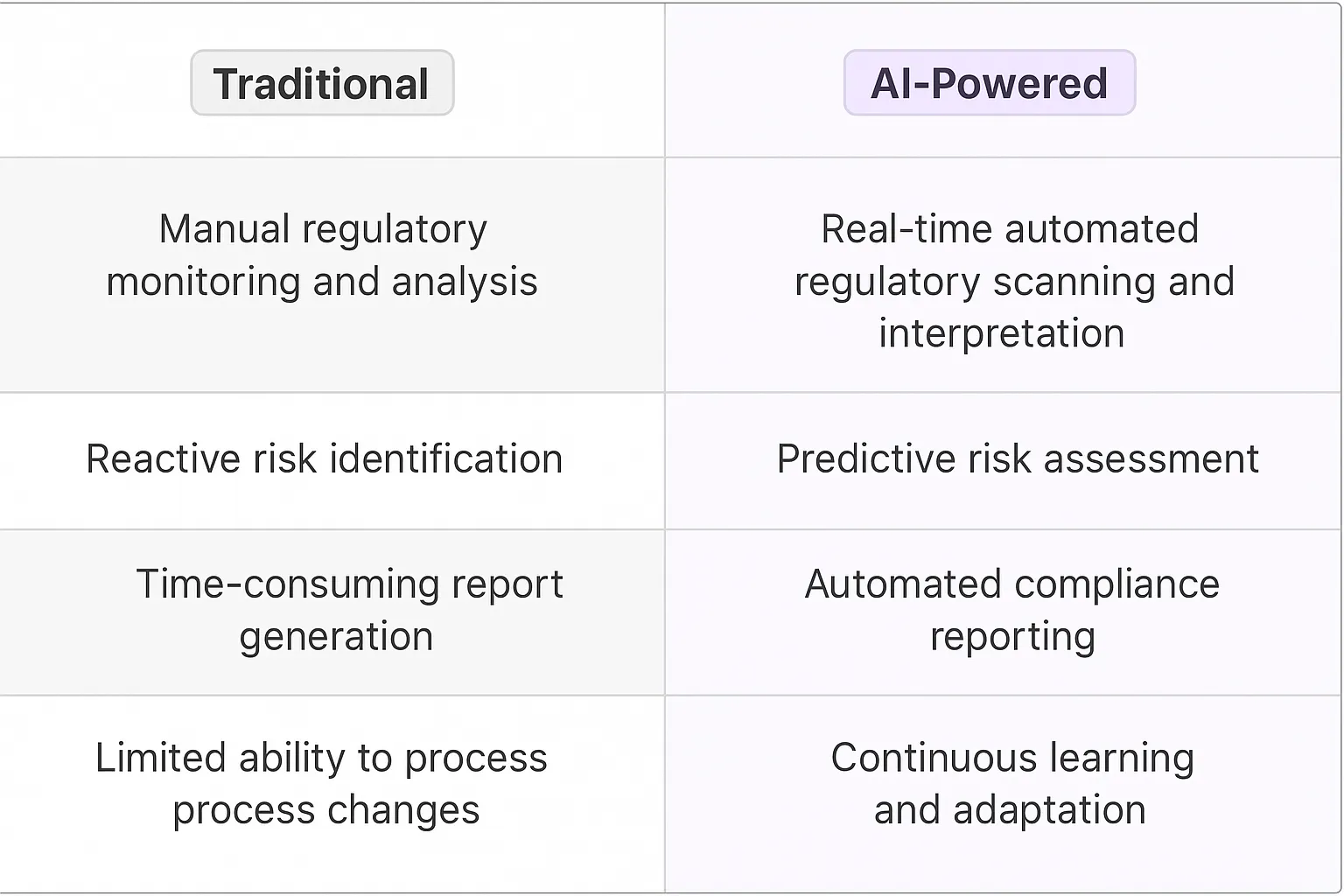 | Traditional | AI-Powered |
|---|---|
| Manual regulatory monitoring and analysis | Real-time automated regulatory scanning and interpretation |
| Reactive risk identification | Predictive risk assessment |
| Time-consuming report generation | Automated compliance reporting |
| Limited ability to process process changes | Continuous learning and adaptation |